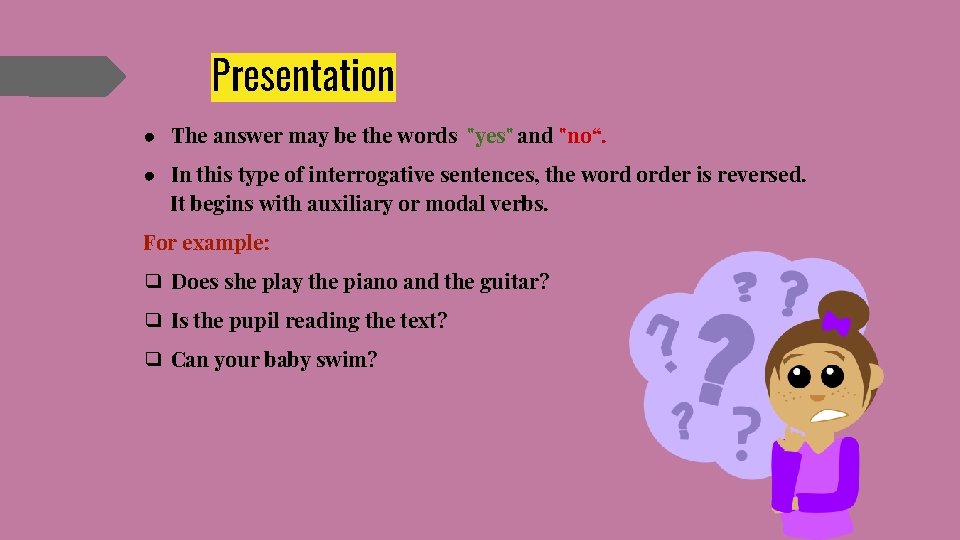 Presentation

● The answer may be the words "yes" and "no“.

● In this type of interrogative sentences, the word order is reversed. It begins with auxiliary or modal verbs.

For example:

❑ Does she play the piano and the guitar?

❑ Is the pupil reading the text?

❑ Can your baby swim?

? ? ? ? ? ?